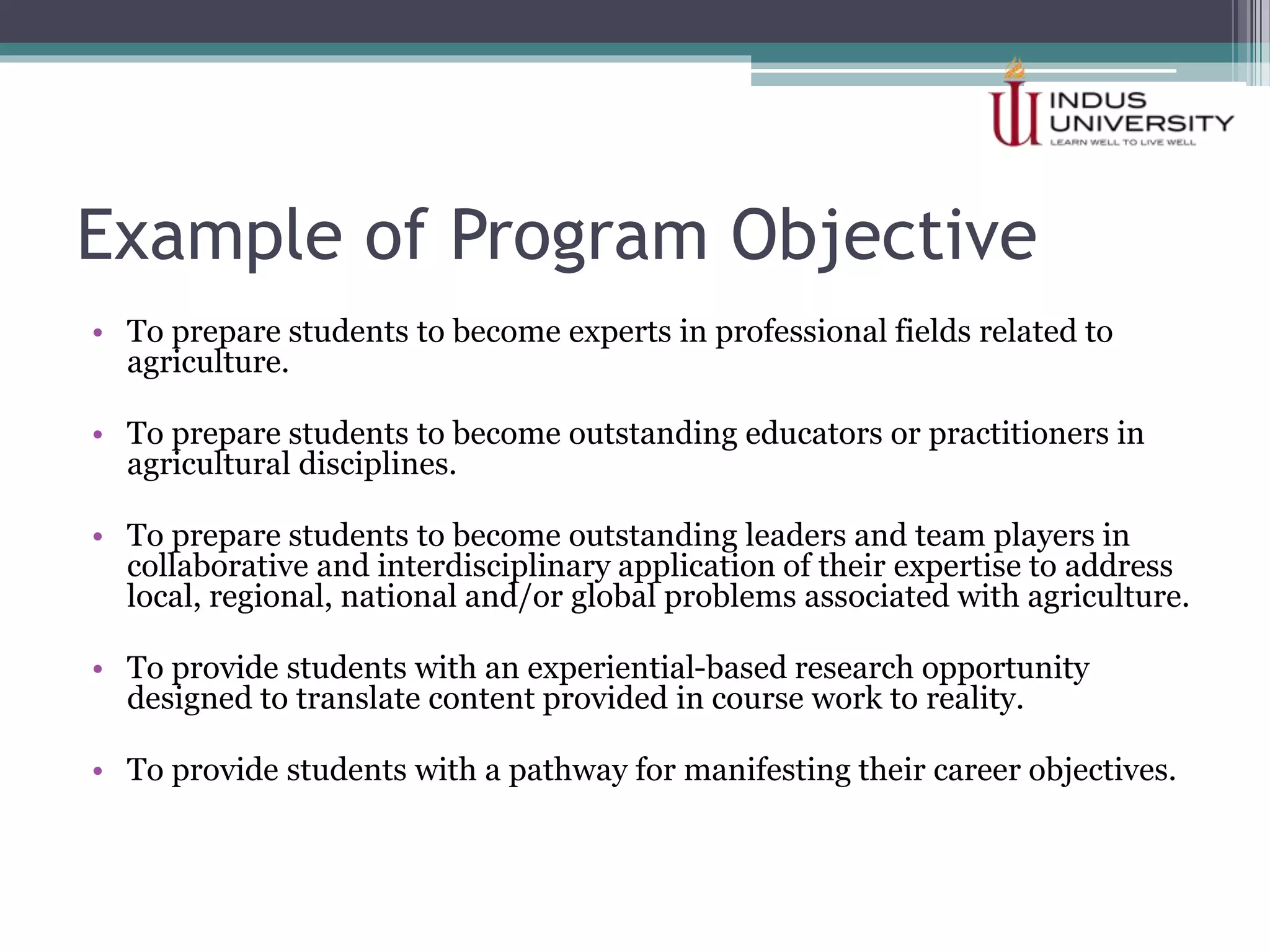 INDUS UNIVERSITY
LEARN WELL TO LIVE WELL

Example of Program Objective

• To prepare students to become experts in professional fields related to agriculture.

• To prepare students to become outstanding educators or practitioners in agricultural disciplines.

• To prepare students to become outstanding leaders and team players in collaborative and interdisciplinary application of their expertise to address local, regional, national and/or global problems associated with agriculture.

• To provide students with an experiential-based research opportunity designed to translate content provided in course work to reality.

• To provide students with a pathway for manifesting their career objectives.